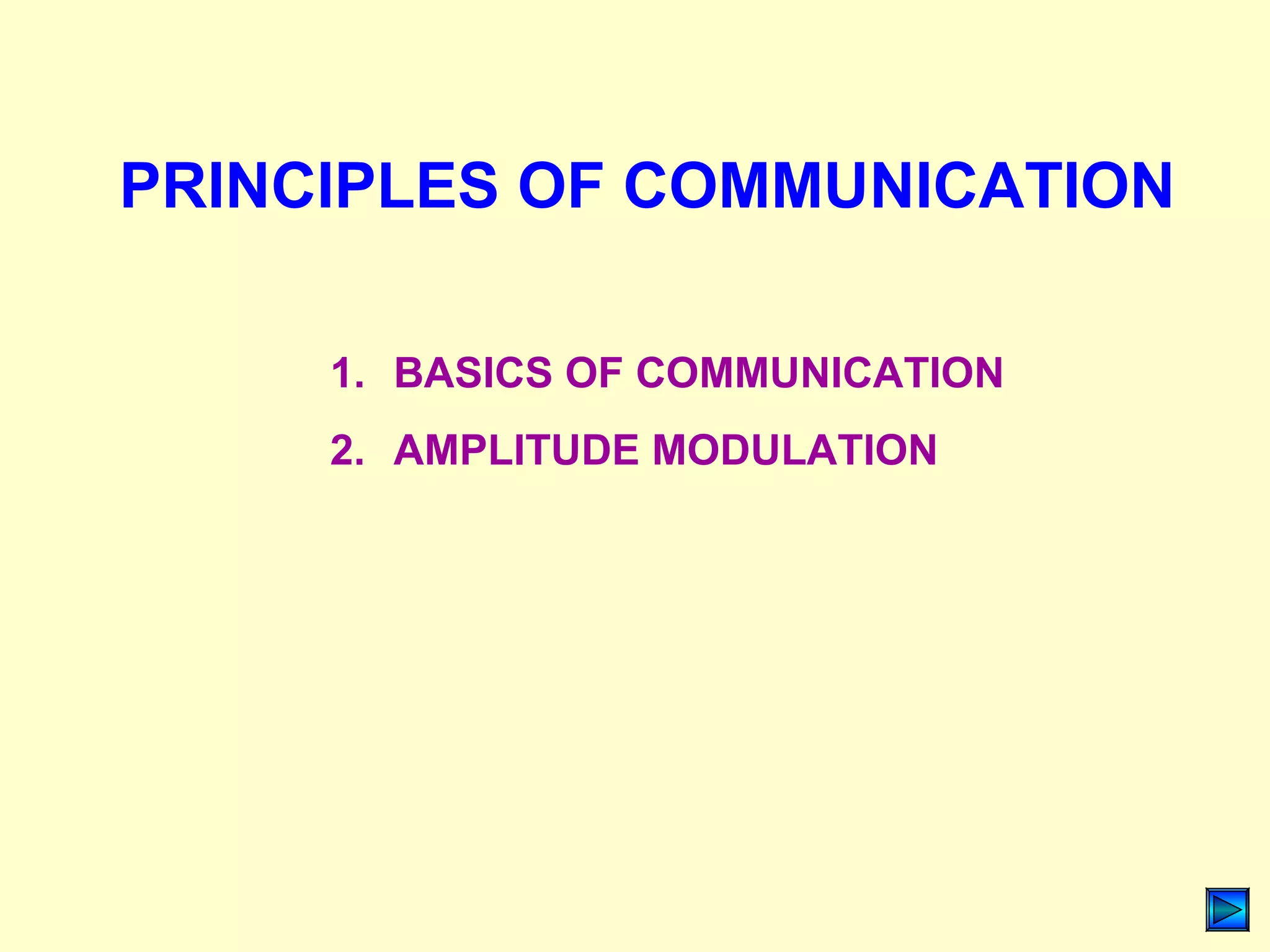 PRINCIPLES OF COMMUNICATION

1. BASICS OF COMMUNICATION
2. AMPLITUDE MODULATION